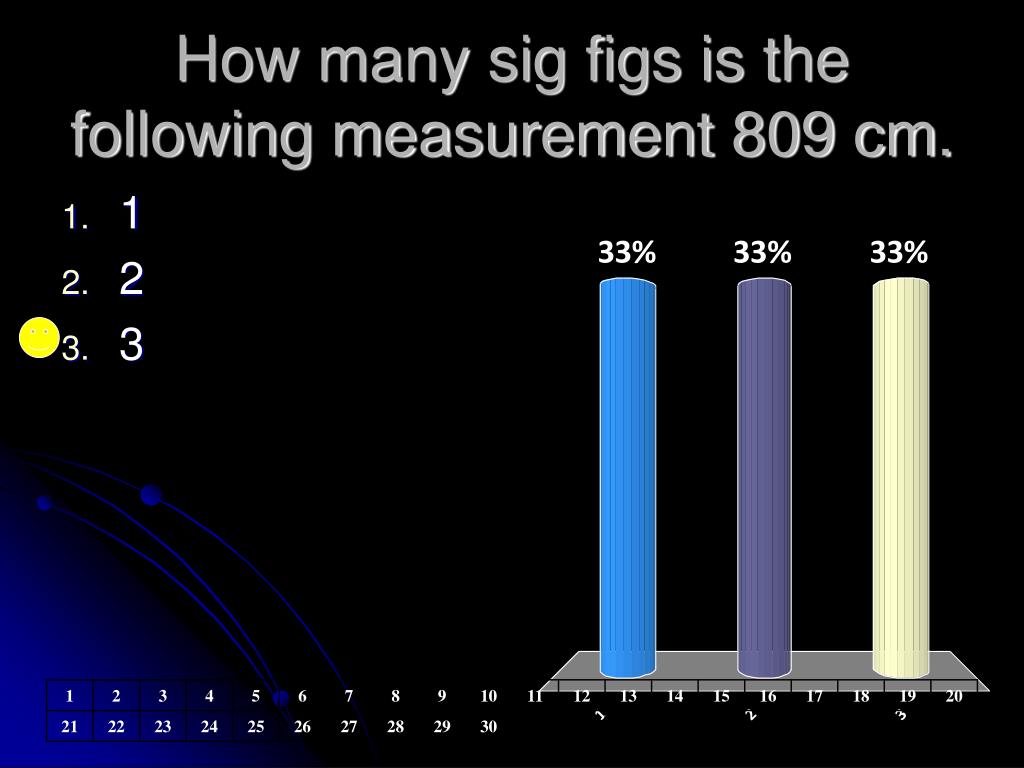 How many sig figs is the following measurement 809 cm.

1. 1
2. 2
3. 3

33%
33%
33%

1
2
3

| 1 | 2 | 3 | 4 | 5 | 6 | 7 | 8 | 9 | 10 | 11 | 12 | 13 | 14 | 15 | 16 | 17 | 18 | 19 | 20 |
|---|---|---|---|---|---|---|---|---|---|---|---|---|---|---|---|---|---|---|---|
| 21 | 22 | 23 | 24 | 25 | 26 | 27 | 28 | 29 | 30 | | | | | | | | | | |